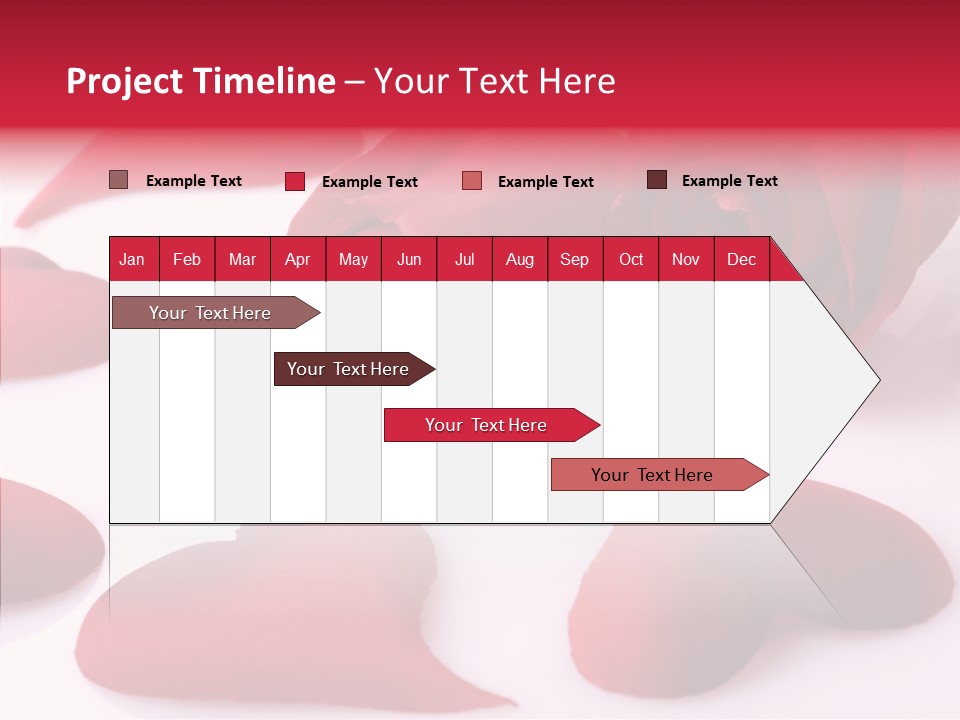 Project Timeline – Your Text Here

Example Text Example Text Example Text Example Text

| Jan | Feb | Mar | Apr | May | Jun | Jul | Aug | Sep | Oct | Nov | Dec |
|---|---|---|---|---|---|---|---|---|---|---|---|

Your Text Here

Your Text Here

Your Text Here

Your Text Here